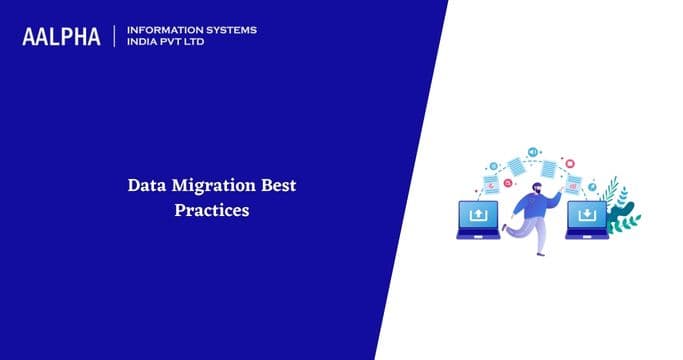 AALPHA | INFORMATION SYSTEMS INDIA PVT LTD

Data Migration Best Practices